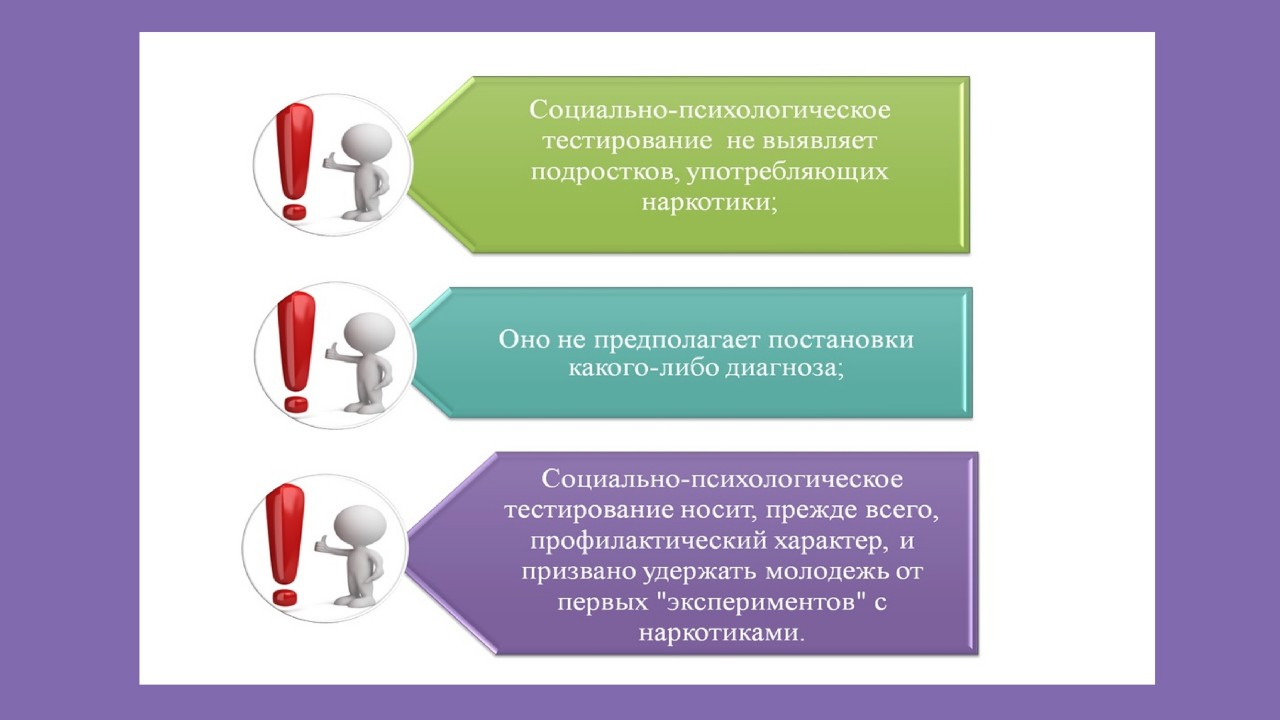 Социально-психологическое тестирование не выявляет подростков, употребляющих наркотики;

Оно не предполагает постановки какого-либо диагноза;

Социально-психологическое тестирование носит, прежде всего, профилактический характер, и призвано удержать молодежь от первых "экспериментов" с наркотиками.